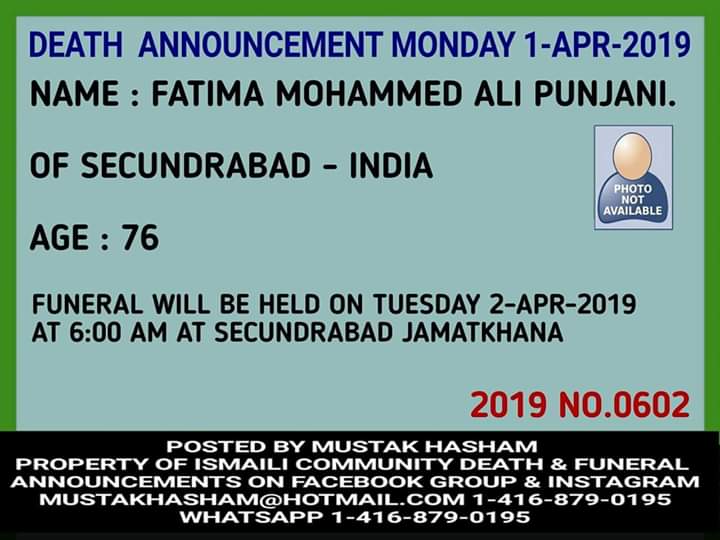 DEATH ANNOUNCEMENT MONDAY 1-APR-2019

NAME : FATIMA MOHAMMED ALI PUNJANI.

OF SECUNDRABAD - INDIA

PHOTO NOT AVAILABLE

AGE : 76

FUNERAL WILL BE HELD ON TUESDAY 2-APR-2019 AT 6:00 AM AT SECUNDRABAD JAMATKHANA

2019 NO.0602

POSTED BY MUSTAK HASHAM
PROPERTY OF ISMAILI COMMUNITY DEATH & FUNERAL ANNOUNCEMENTS ON FACEBOOK GROUP & INSTAGRAM
MUSTAKHASHAM@HOTMAIL.COM 1-416-879-0195
WHATSAPP 1-416-879-0195